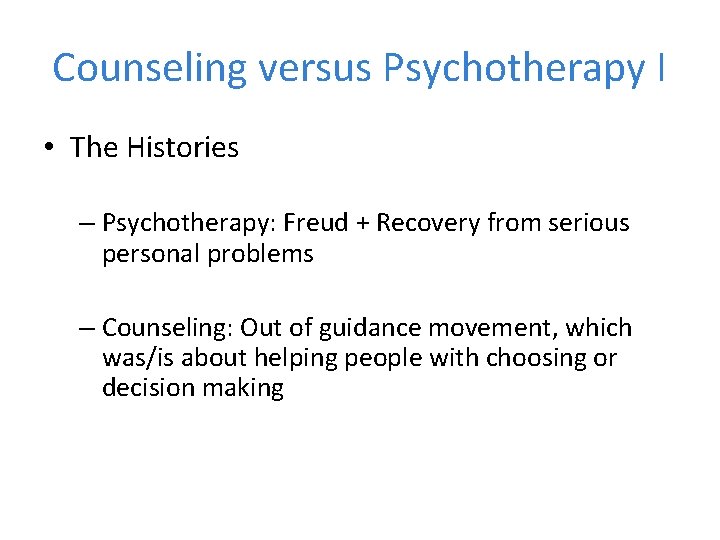 Counseling versus Psychotherapy I

• The Histories

– Psychotherapy: Freud + Recovery from serious personal problems

– Counseling: Out of guidance movement, which was/is about helping people with choosing or decision making